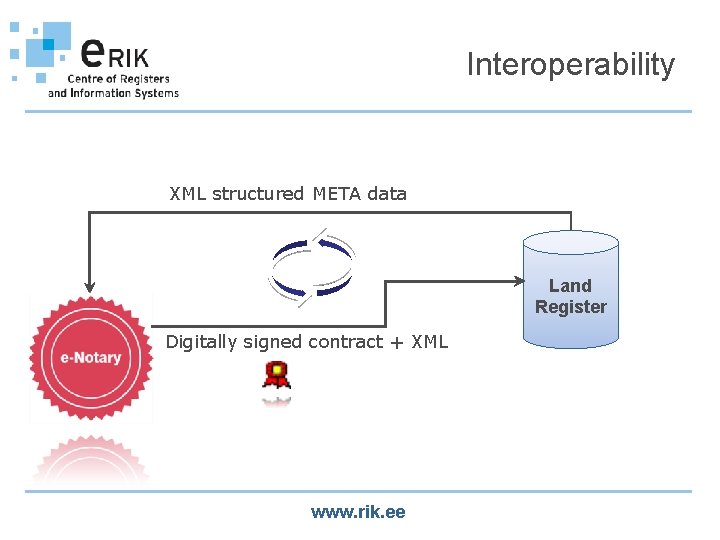 eRIK
Centre of Registers
and Information Systems

Interoperability

XML structured META data

Land Register

e-Notary

Digitally signed contract + XML

www.rik.ee